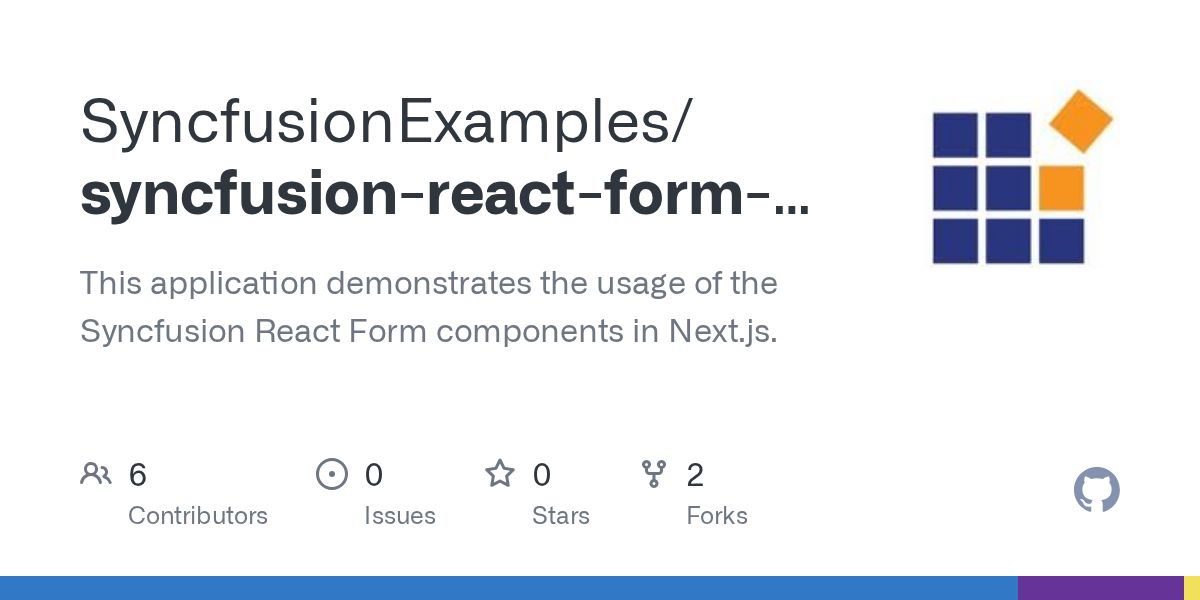 SyncfusionExamples/
syncfusion-react-form-...

This application demonstrates the usage of the Syncfusion React Form components in Next.js.

6
Contributors

0
Issues

0
Stars

2
Forks